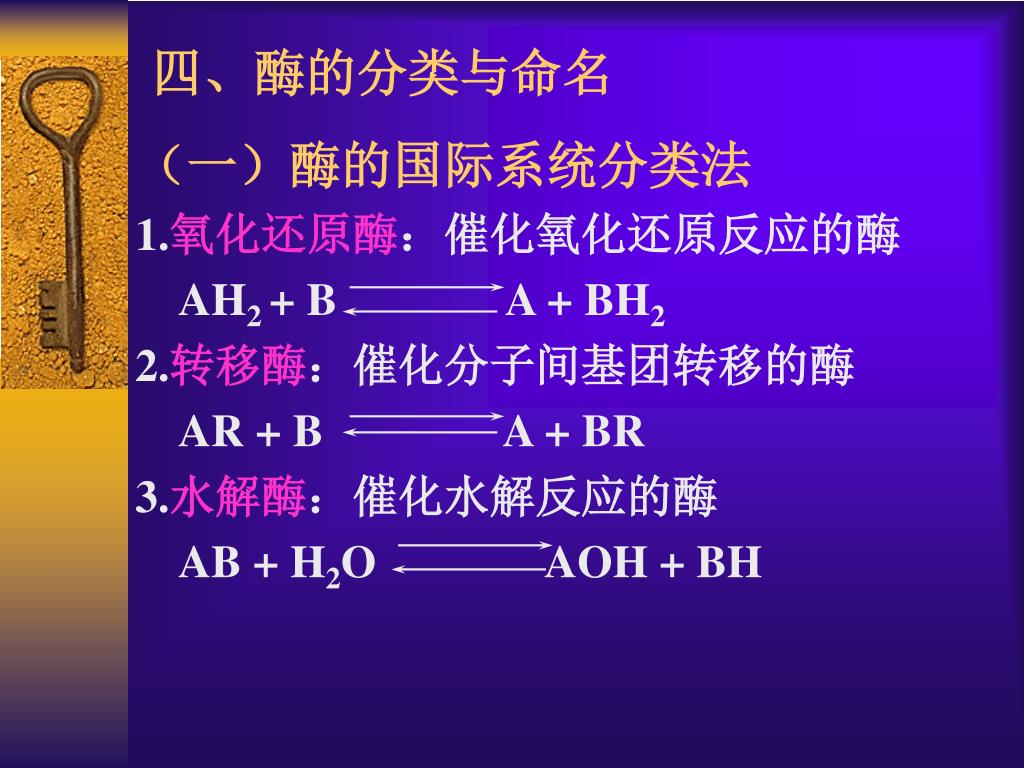 四、酶的分类与命名

（一）酶的国际系统分类法

1.氧化还原酶：催化氧化还原反应的酶

$AH_2 + B \rightleftharpoons A + BH_2$

2.转移酶：催化分子间基团转移的酶

$AR + B \rightleftharpoons A + BR$

3.水解酶：催化水解反应的酶

$AB + H_2O \rightleftharpoons AOH + BH$